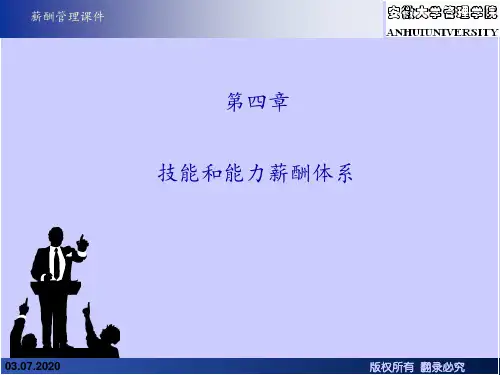 薪酬管理课件

安徽大学管理学院
ANHUIUNIVERSITY

第四章

技能和能力薪酬体系

03.07.2020

版权所有 翻录必究